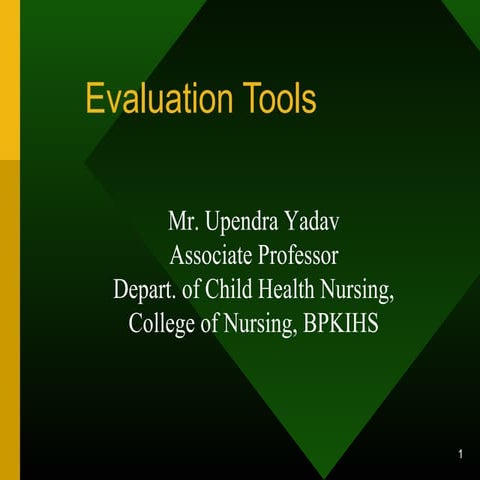 Evaluation Tools

Mr. Upendra Yadav
Associate Professor
Depart. of Child Health Nursing,
College of Nursing, BPKIHS

1